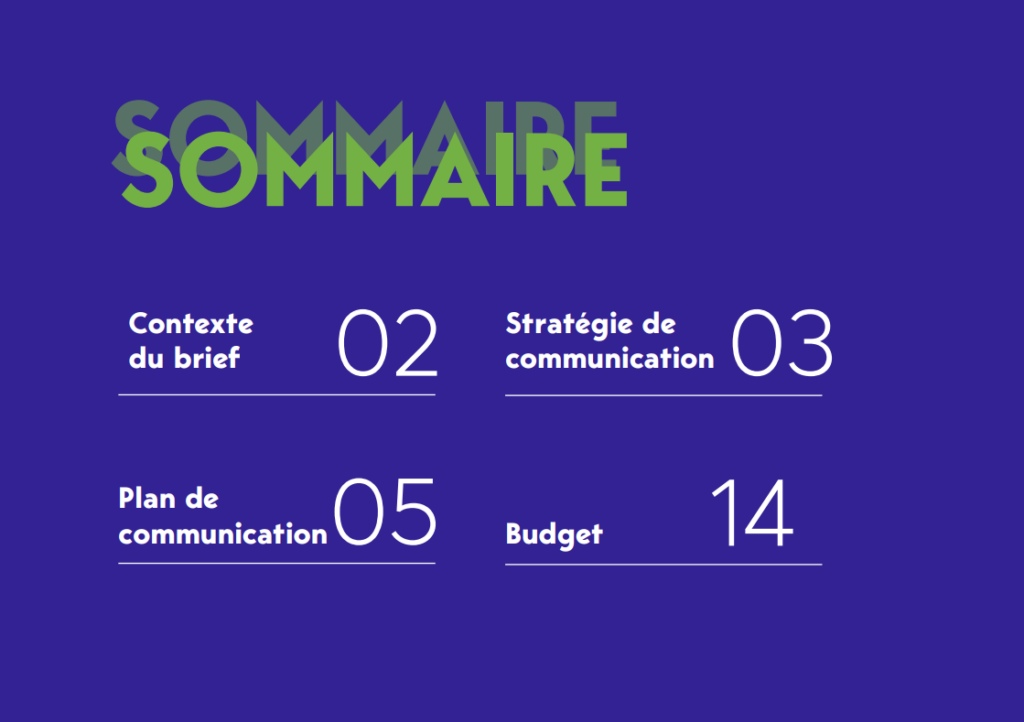 SOMMAIRE
SOMMAIRE

Contexte du brief 02

Stratégie de communication 03

Plan de communication 05

Budget 14